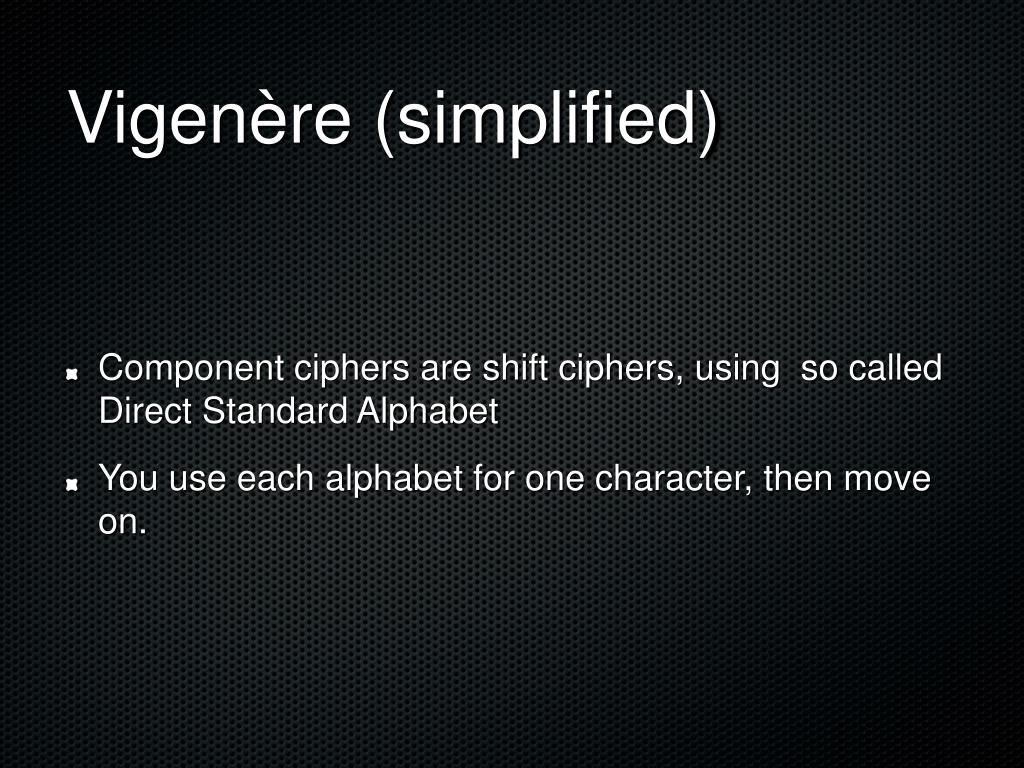 Vigenère (simplified)

Component ciphers are shift ciphers, using  so called Direct Standard Alphabet

You use each alphabet for one character, then move on.